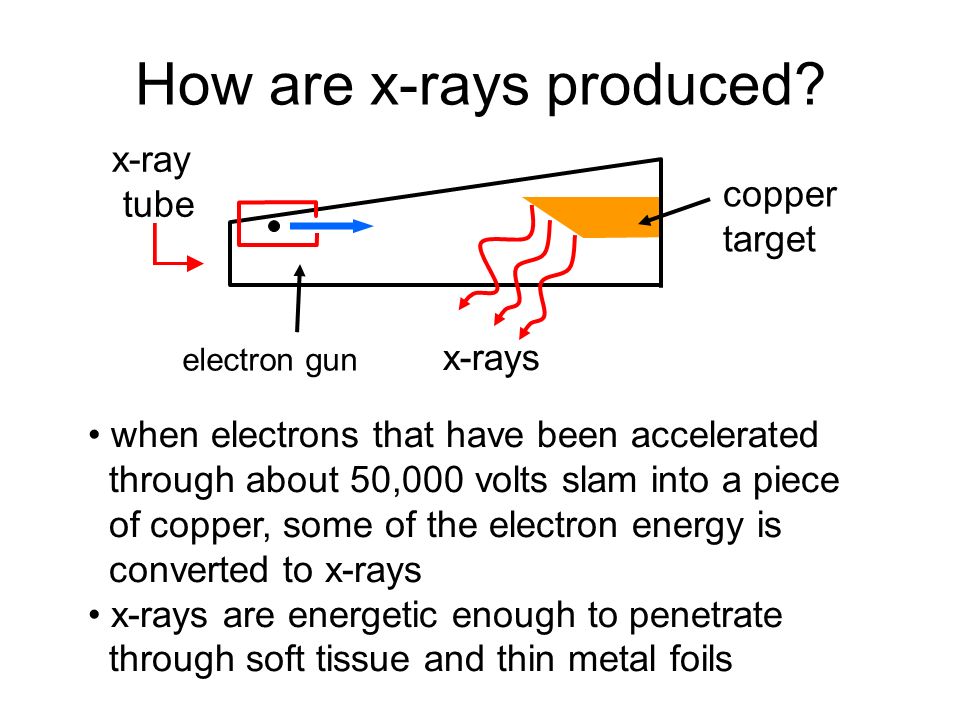 How are x-rays produced?

x-ray tube

copper target

electron gun

x-rays

• when electrons that have been accelerated through about 50,000 volts slam into a piece of copper, some of the electron energy is converted to x-rays
• x-rays are energetic enough to penetrate through soft tissue and thin metal foils